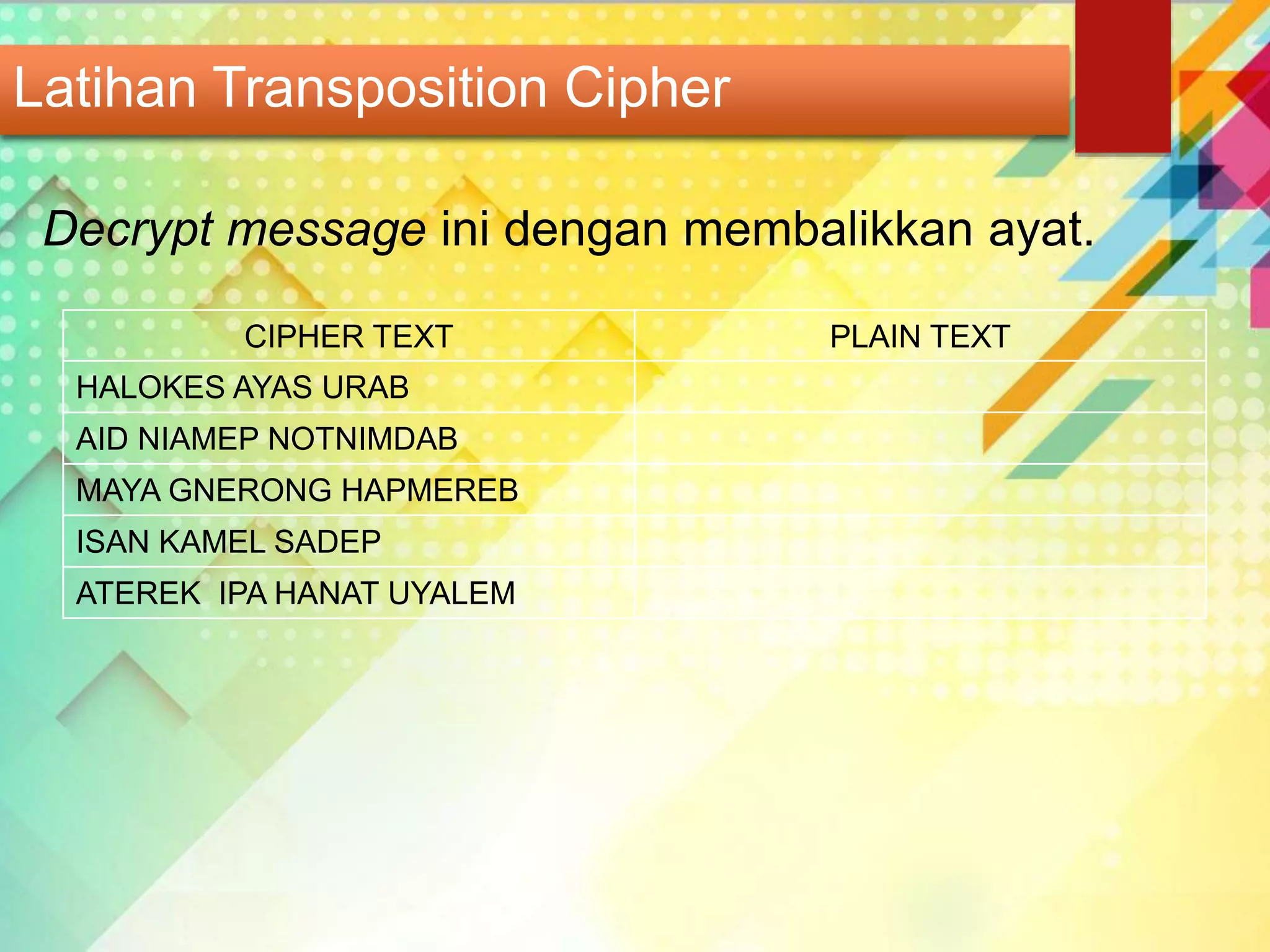 Latihan Transposition Cipher

Decrypt message ini dengan membalikkan ayat.

| CIPHER TEXT | PLAIN TEXT |
|---|---|
| HALOKES AYAS URAB | |
| AID NIAMEP NOTNIMDAB | |
| MAYA GNERONG HAPMEREB | |
| ISAN KAMEL SADEP | |
| ATEREK  IPA HANAT UYALEM | |